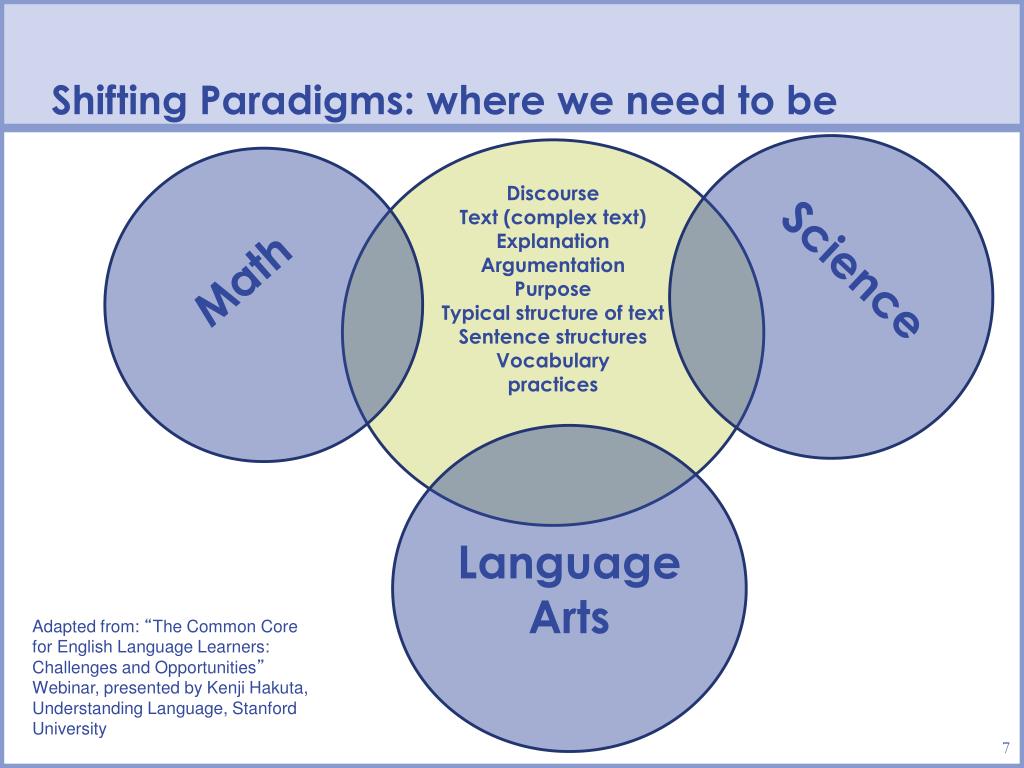 Shifting Paradigms: where we need to be

Math

Discourse
Text (complex text)
Explanation
Argumentation
Purpose
Typical structure of text
Sentence structures
Vocabulary
practices

Science

Language Arts

Adapted from: “The Common Core for English Language Learners: Challenges and Opportunities” Webinar, presented by Kenji Hakuta, Understanding Language, Stanford University

7